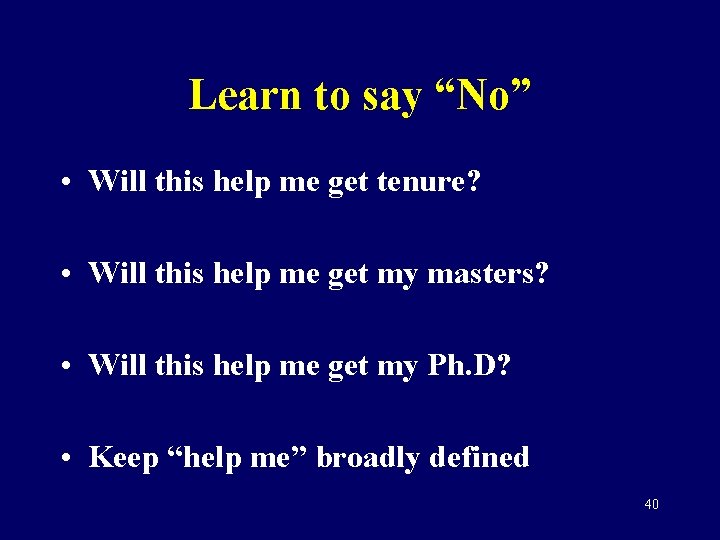 Learn to say “No”

• Will this help me get tenure?

• Will this help me get my masters?

• Will this help me get my Ph.D?

• Keep “help me” broadly defined

40